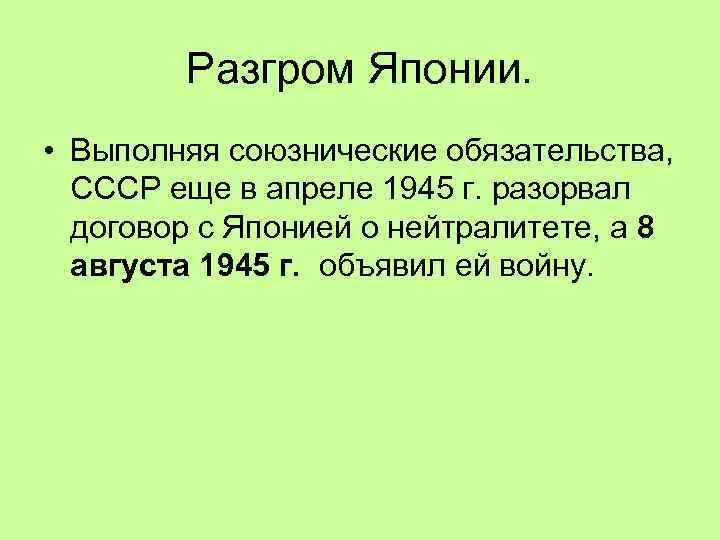 Разгром Японии.

• Выполняя союзнические обязательства, СССР еще в апреле 1945 г. разорвал договор с Японией о нейтралитете, а 8 августа 1945 г. объявил ей войну.